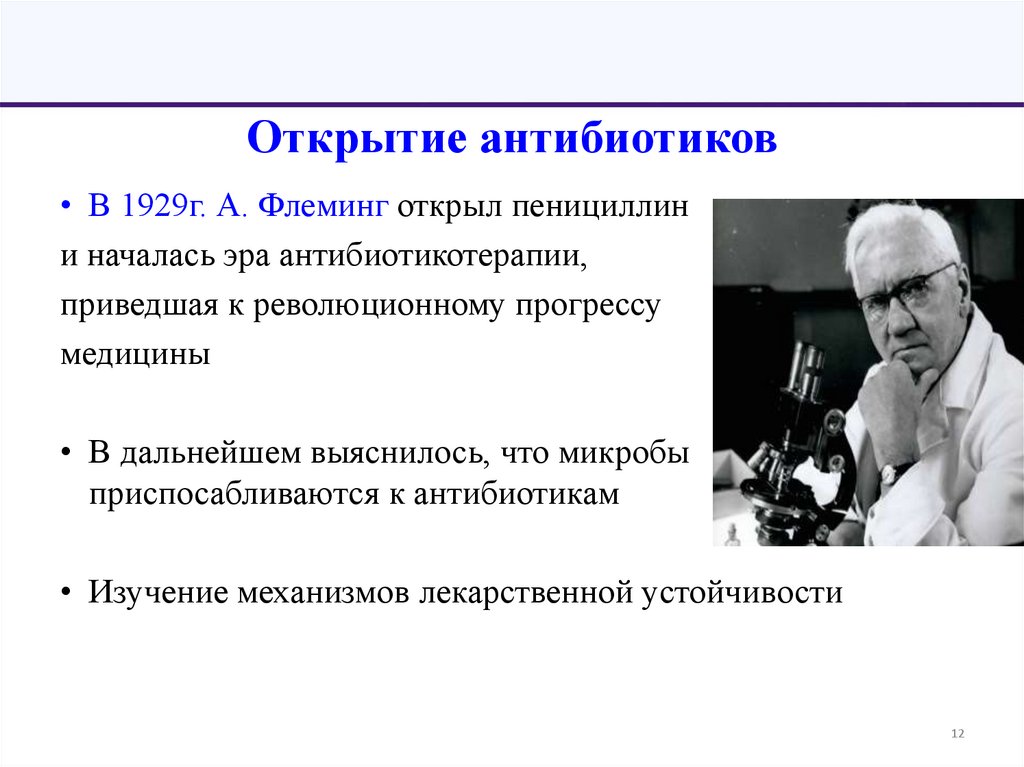 Открытие антибиотиков

• В 1929г. А. Флеминг открыл пенициллин и началась эра антибиотикотерапии, приведшая к революционному прогрессу медицины

• В дальнейшем выяснилось, что микробы приспосабливаются к антибиотикам

• Изучение механизмов лекарственной устойчивости

12